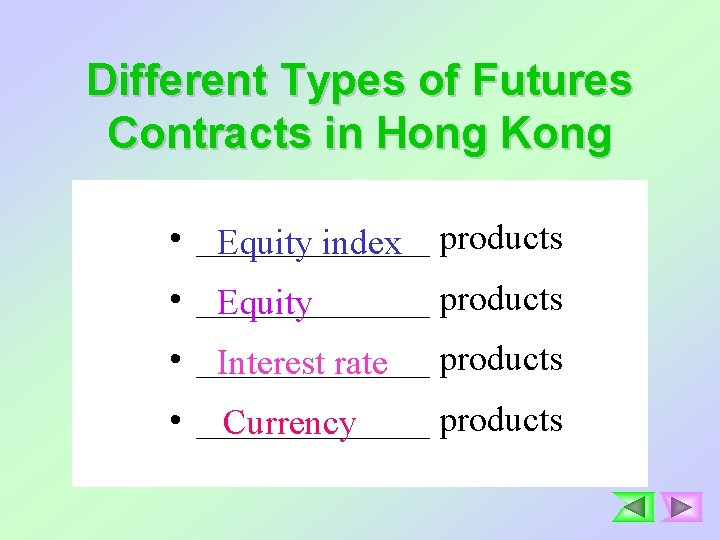 Different Types of Futures Contracts in Hong Kong

• Equity index products
• Equity products
• Interest rate products
• Currency products